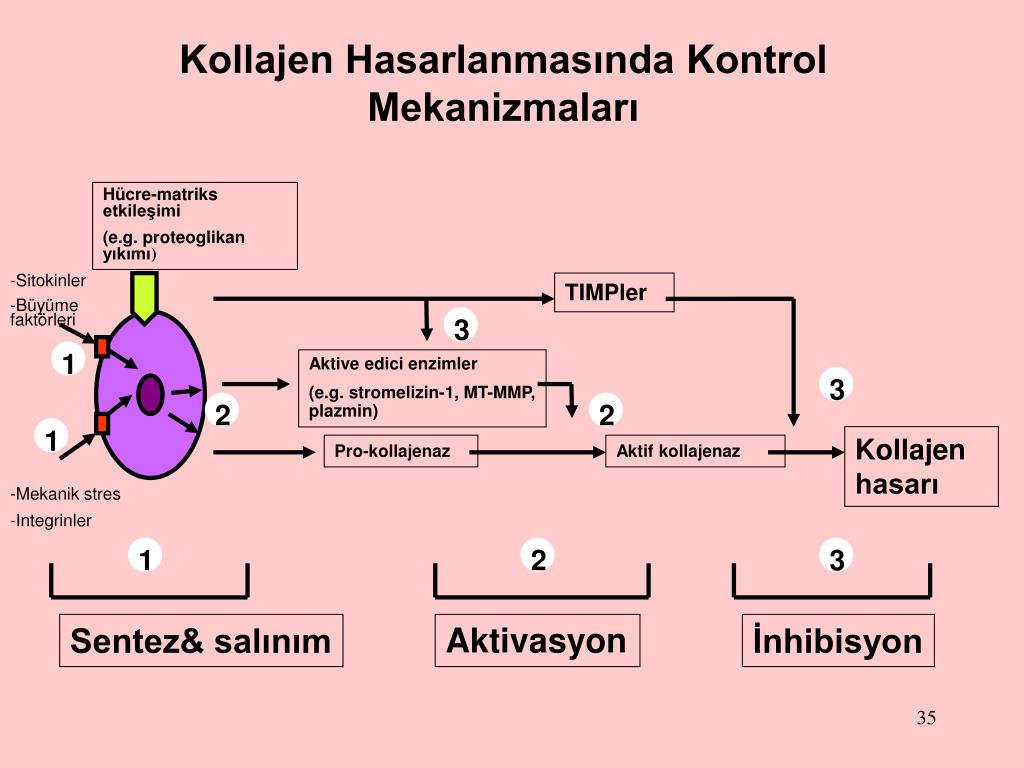 Kollajen Hasarlanmasında Kontrol Mekanizmaları

Hücre-matriks etkileşimi

(e.g. proteoglikan yıkımı)

-Sitokinler

-Büyüme faktörleri

1

1

-Mekanik stres

-Integrinler

TIMPler

3

Aktive edici enzimler

(e.g. stromelizin-1, MT-MMP, plazmin)

2

2

3

Pro-kollajenaz

Aktif kollajenaz

Kollajen hasarı

1

2

3

Sentez& salınım

Aktivasyon

İnhibisyon

35